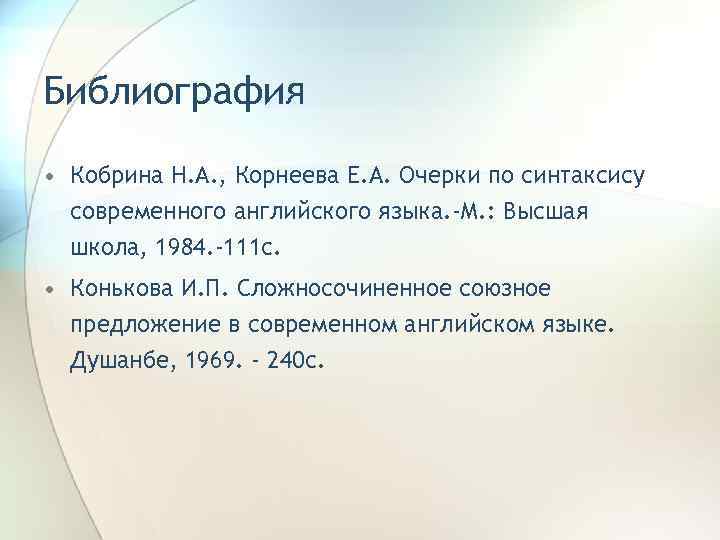 Библиография

• Кобрина Н.А., Корнеева Е.А. Очерки по синтаксису современного английского языка.-М.: Высшая школа, 1984.-111с.
• Конькова И.П. Сложносочиненное союзное предложение в современном английском языке. Душанбе, 1969. - 240с.